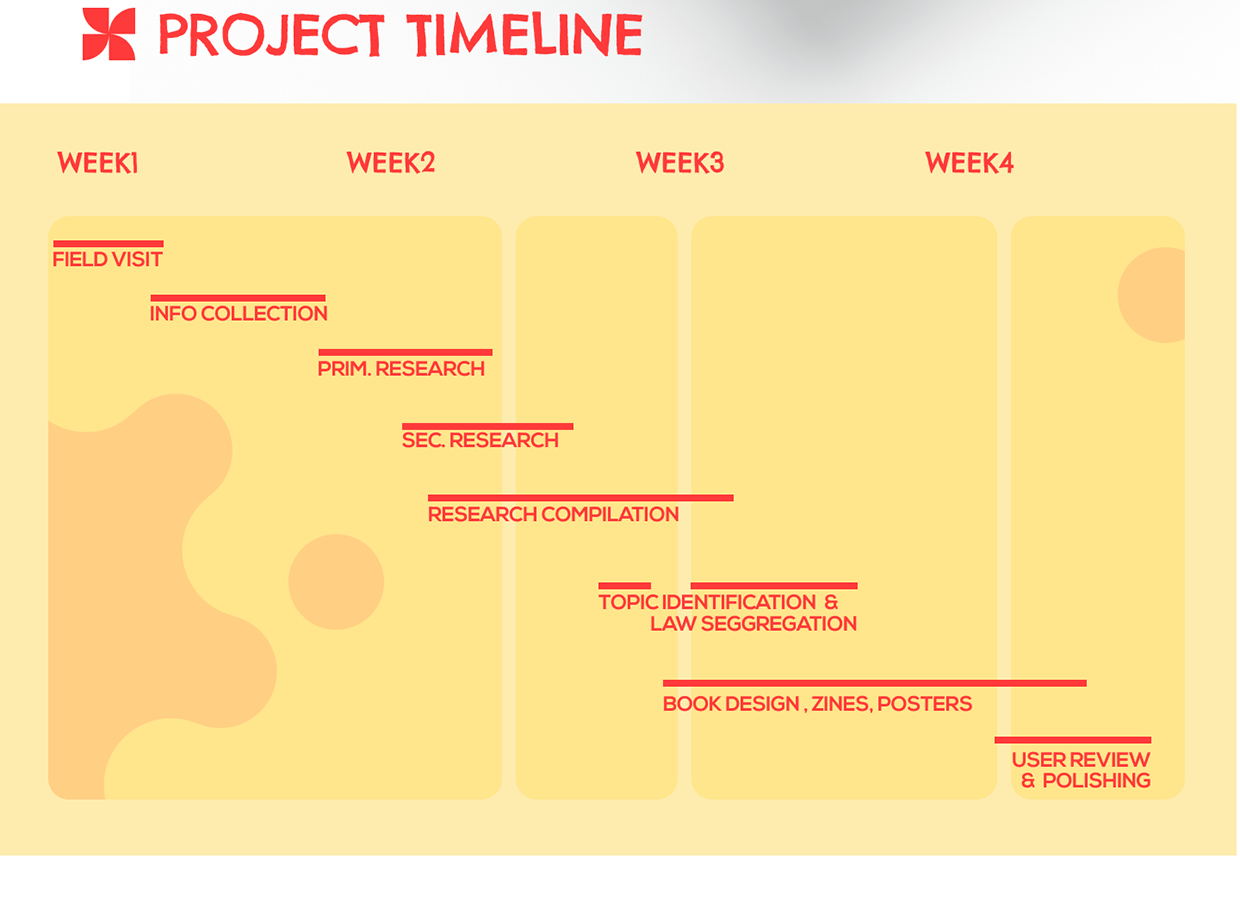 PROJECT TIMELINE

WEEK1

WEEK2

WEEK3

WEEK4

FIELD VISIT

INFO COLLECTION

PRIM. RESEARCH

SEC. RESEARCH

RESEARCH COMPILATION

TOPIC IDENTIFICATION & LAW SEGGREGATION

BOOK DESIGN , ZINES, POSTERS

USER REVIEW & POLISHING